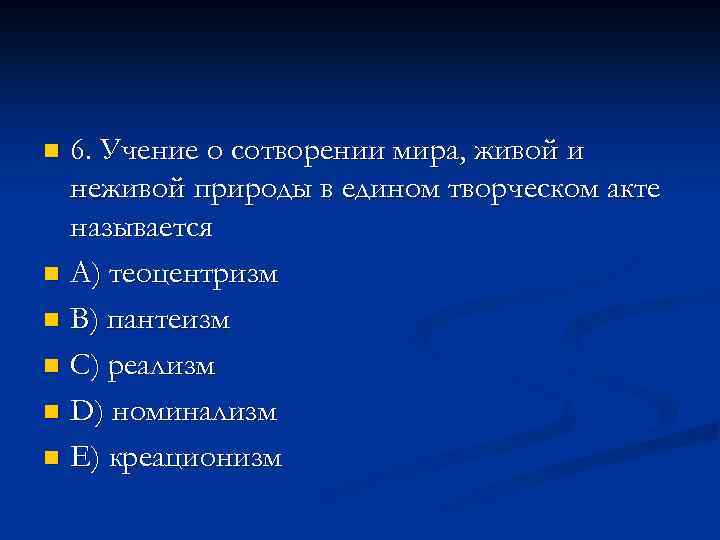 6. Учение о сотворении мира, живой и неживой природы в едином творческом акте называется

A) теоцентризм

B) пантеизм

C) реализм

D) номинализм

E) креационизм